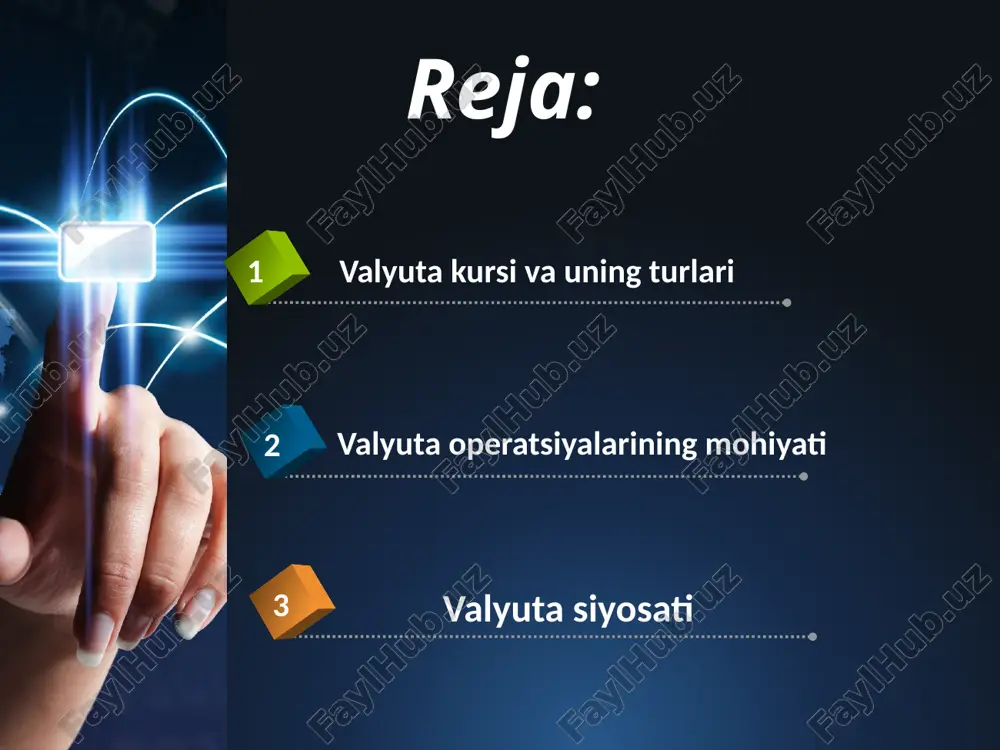 Reja:

1 Valyuta kursi va uning turlari

2 Valyuta operatsiyalarining mohiyati

3 Valyuta siyosati

FaylHub.uz